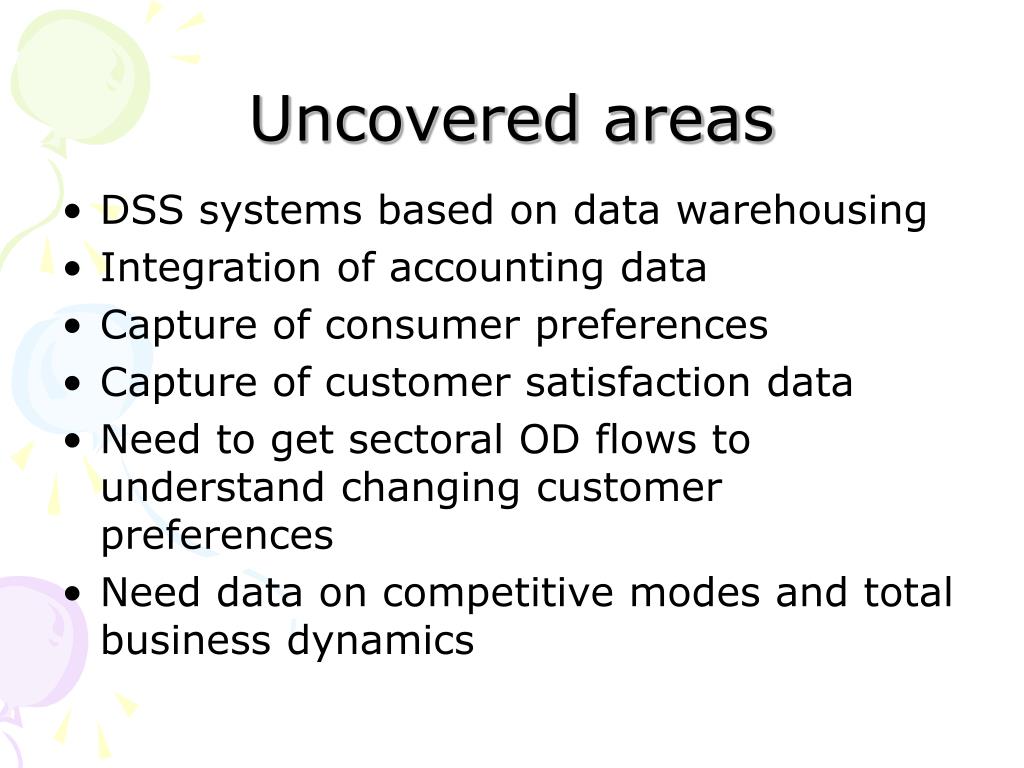 Uncovered areas

• DSS systems based on data warehousing
• Integration of accounting data
• Capture of consumer preferences
• Capture of customer satisfaction data
• Need to get sectoral OD flows to understand changing customer preferences
• Need data on competitive modes and total business dynamics